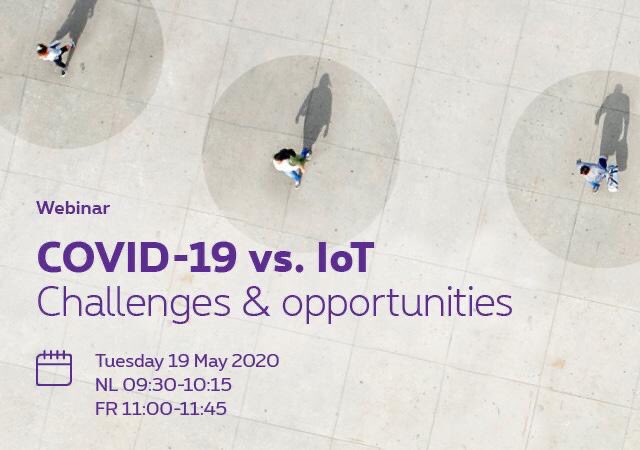 Webinar

COVID-19 vs. IoT
Challenges & opportunities

Tuesday 19 May 2020
NL 09:30-10:15
FR 11:00-11:45